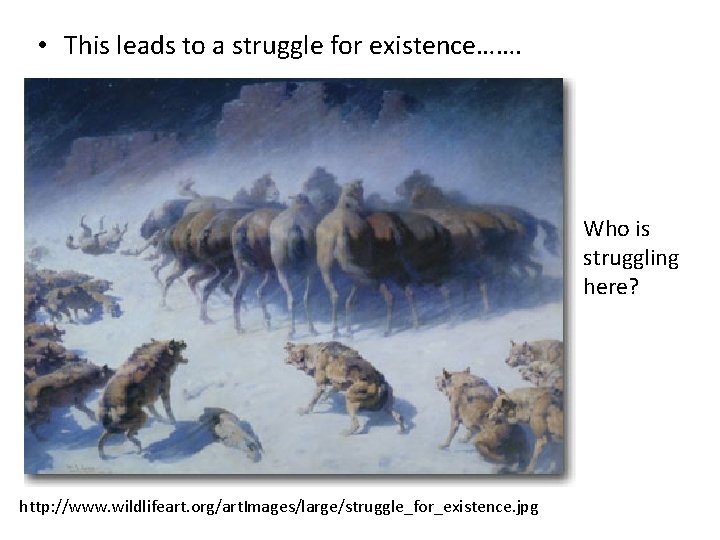 • This leads to a struggle for existence…….

Who is struggling here?

http://www.wildlifeart.org/artImages/large/struggle_for_existence.jpg